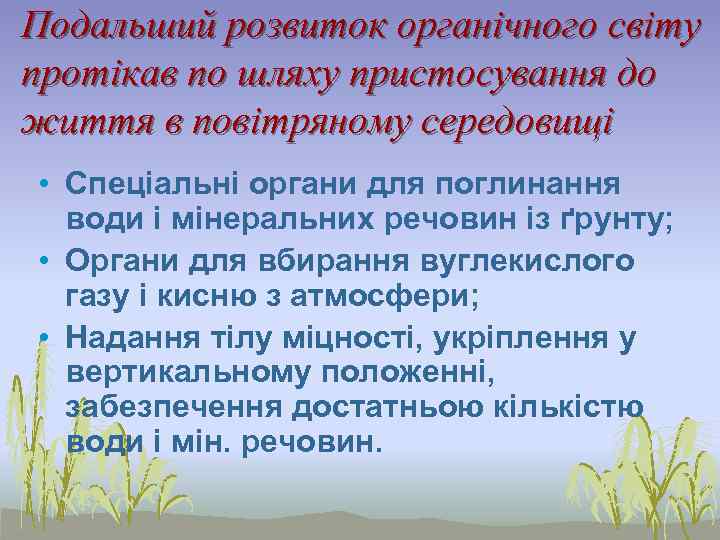 Подальший розвиток органічного світу протікав по шляху пристосування до життя в повітряному середовищі

• Спеціальні органи для поглинання води і мінеральних речовин із ґрунту;
• Органи для вбирання вуглекислого газу і кисню з атмосфери;
• Надання тілу міцності, укріплення у вертикальному положенні, забезпечення достатньою кількістю води і мін. речовин.